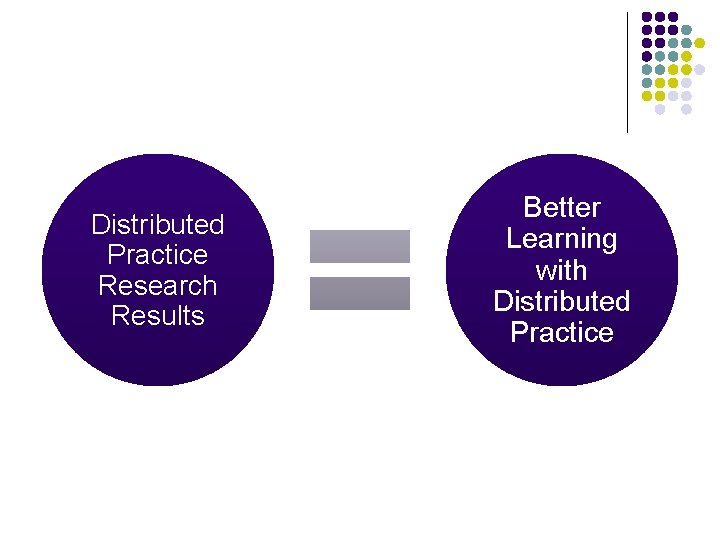 Distributed Practice Research Results

=

Better Learning with Distributed Practice